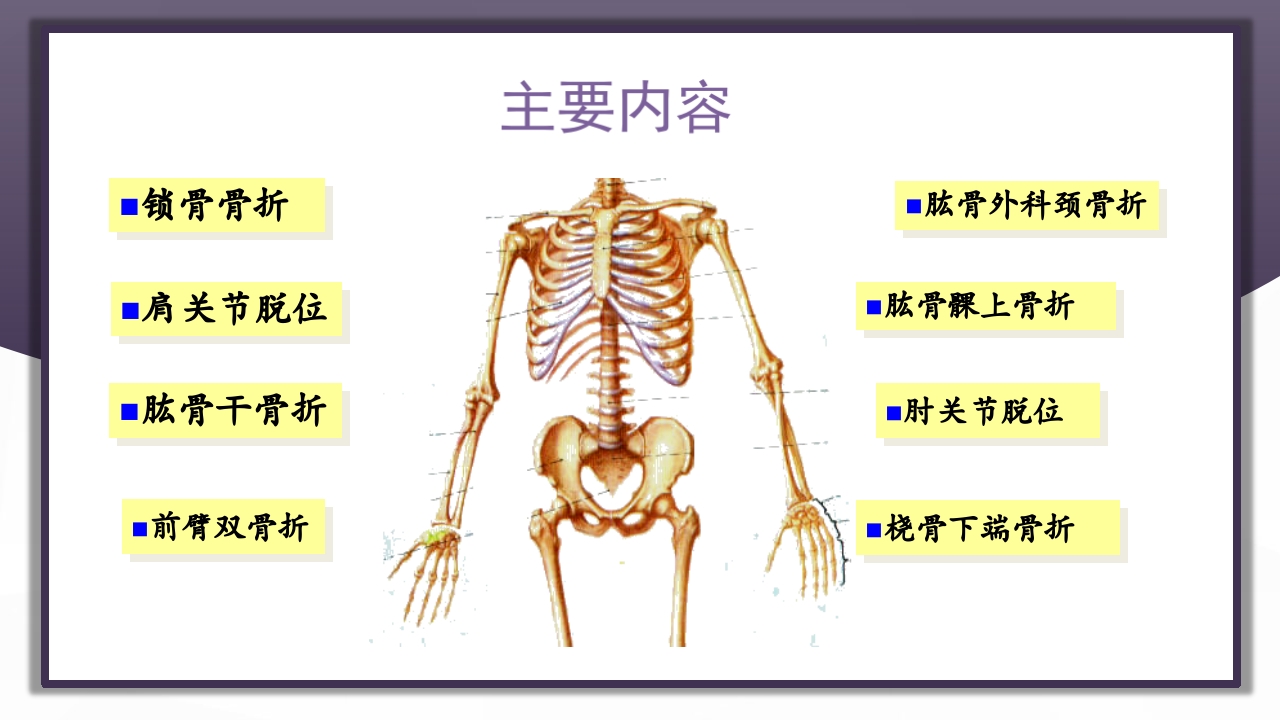 主要内容

■锁骨骨折

■肩关节脱位

■肱骨干骨折

■前臂双骨折

■肱骨外科颈骨折

■肱骨髁上骨折

■肘关节脱位

■桡骨下端骨折